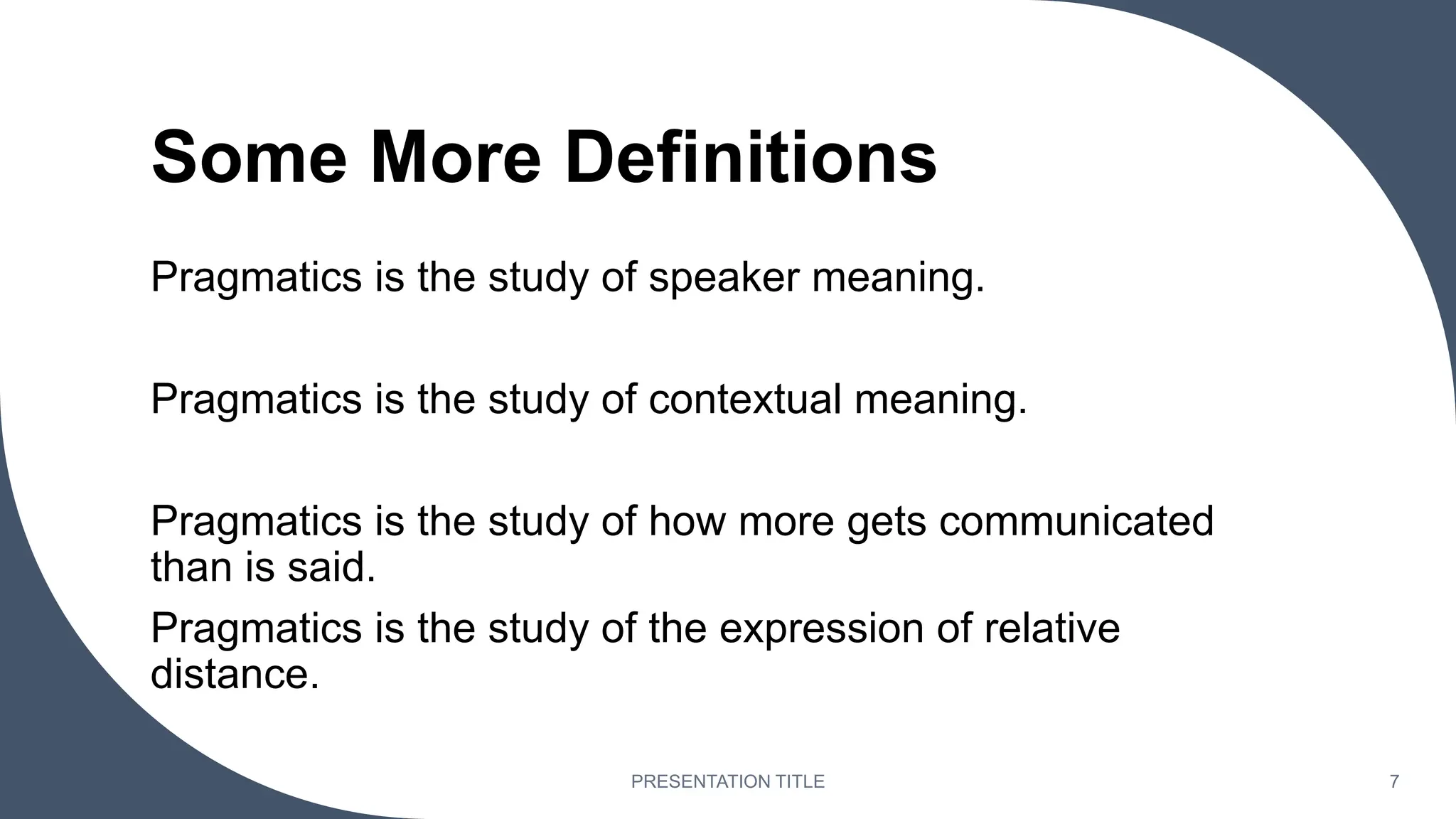 Some More Definitions

Pragmatics is the study of speaker meaning.

Pragmatics is the study of contextual meaning.

Pragmatics is the study of how more gets communicated than is said.

Pragmatics is the study of the expression of relative distance.

PRESENTATION TITLE

7